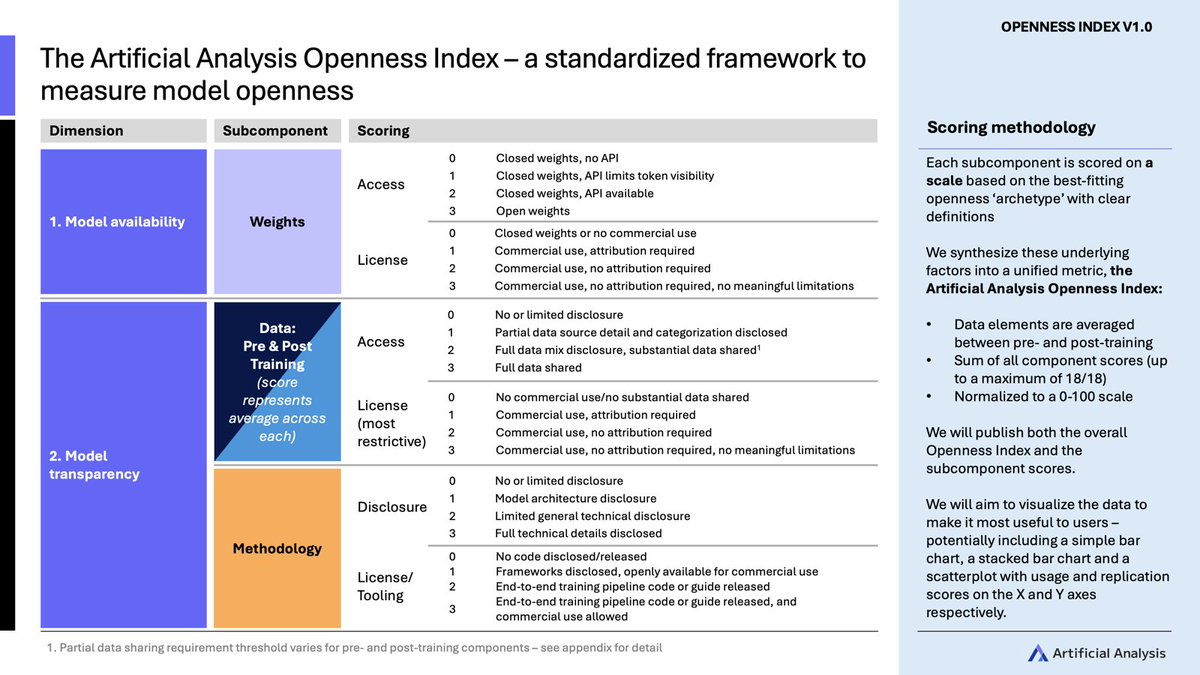 OPENNESS INDEX V1.0

The Artificial Analysis Openness Index – a standardized framework to measure model openness

| Dimension | Subcomponent | Scoring | | |
|---|---|---|---|---|
| 1. Model availability | Weights | Access | 0 | Closed weights, no API |
| | | | 1 | Closed weights, API limits token visibility |
| | | | 2 | Closed weights, API available |
| | | | 3 | Open weights |
| | | License | 0 | Closed weights or no commercial use |
| | | | 1 | Commercial use, attribution required |
| | | | 2 | Commercial use, no attribution required |
| | | | 3 | Commercial use, no attribution required, no meaningful limitations |
| 2. Model transparency | Data: Pre & Post Training (score represents average across each) | Access | 0 | No or limited disclosure |
| | | | 1 | Partial data source detail and categorization disclosed |
| | | | 2 | Full data mix disclosure, substantial data shared$^1$ |
| | | | 3 | Full data shared |
| | | License (most restrictive) | 0 | No commercial use/no substantial data shared |
| | | | 1 | Commercial use, attribution required |
| | | | 2 | Commercial use, no attribution required |
| | | | 3 | Commercial use, no attribution required, no meaningful limitations |
| | Methodology | Disclosure | 0 | No or limited disclosure |
| | | | 1 | Model architecture disclosure |
| | | | 2 | Limited general technical disclosure |
| | | | 3 | Full technical details disclosed |
| | | License/ Tooling | 0 | No code disclosed/released |
| | | | 1 | Frameworks disclosed, openly available for commercial use |
| | | | 2 | End-to-end training pipeline code or guide released |
| | | | 3 | End-to-end training pipeline code or guide released, and commercial use allowed |

1. Partial data sharing requirement threshold varies for pre- and post-training components – see appendix for detail

Scoring methodology

Each subcomponent is scored on a scale based on the best-fitting openness 'archetype' with clear definitions

We synthesize these underlying factors into a unified metric, the Artificial Analysis Openness Index:

• Data elements are averaged between pre- and post-training
• Sum of all component scores (up to a maximum of 18/18)
• Normalized to a 0-100 scale

We will publish both the overall Openness Index and the subcomponent scores.

We will aim to visualize the data to make it most useful to users – potentially including a simple bar chart, a stacked bar chart and a scatterplot with usage and replication scores on the X and Y axes respectively.

Artificial Analysis